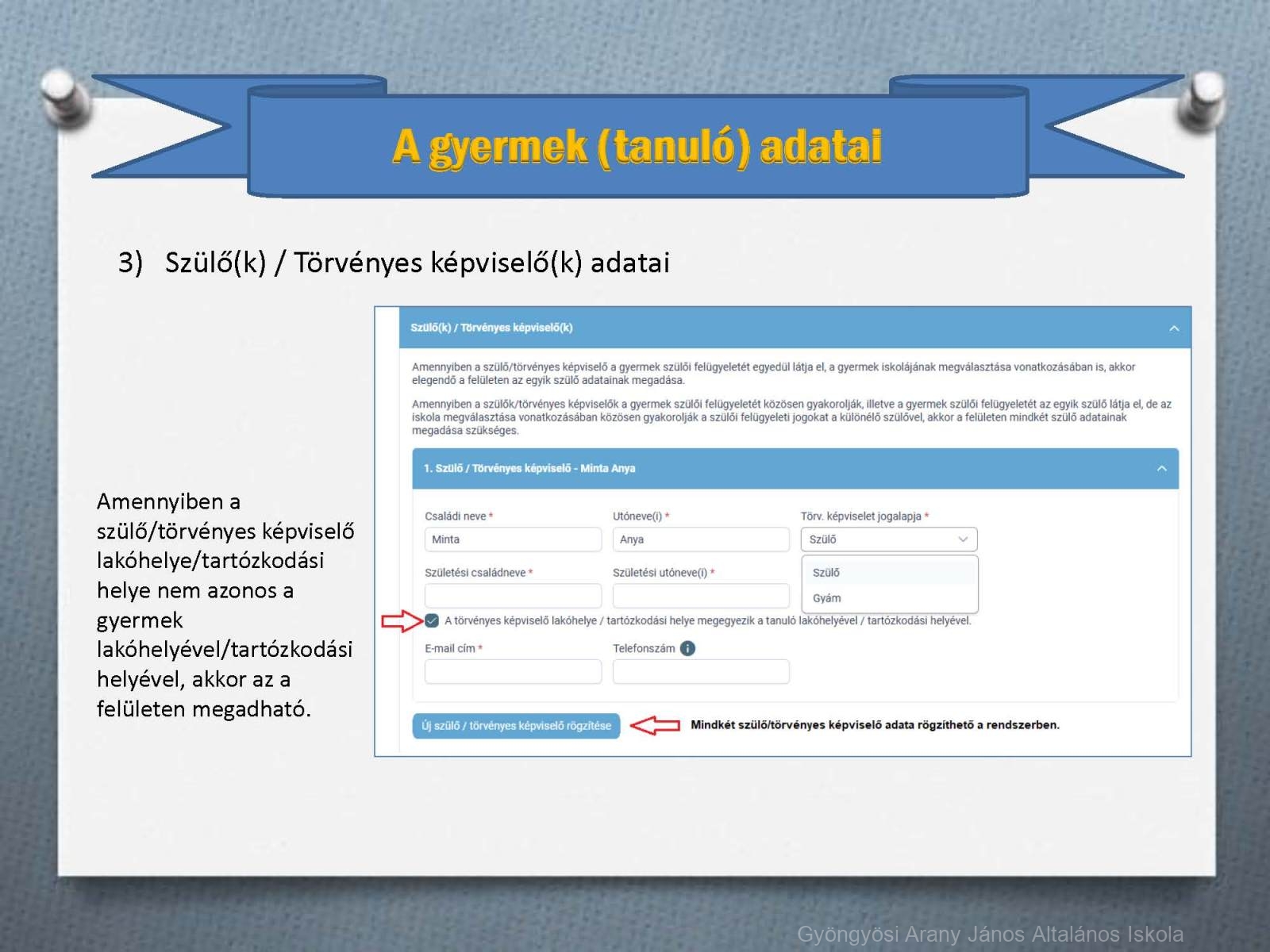 A gyermek (tanuló) adatai

3) Szülő(k) / Törvényes képviselő(k) adatai

Amennyiben a szülő/törvényes képviselő lakóhelye/tartózkodási helye nem azonos a gyermek lakóhelyével/tartózkodási helyével, akkor az a felületen megadható.

Szülő(k) / Törvényes képviselő(k)

Amennyiben a szülő/törvényes képviselő a gyermek szülői felügyeletét egyedül látja el, a gyermek iskolájának megválasztása vonatkozásában is, akkor elegendő a felületen az egyik szülő adatainak megadása.

Amennyiben a szülők/törvényes képviselők a gyermek szülői felügyeletét közösen gyakorolják, illetve a gyermek szülői felügyeletét az egyik szülő látja el, de az iskola megválasztása vonatkozásában közösen gyakorolják a szülői felügyeleti jogokat a különélő szülővel, akkor a felületen mindkét szülő adatainak megadása szükséges.

1. Szülő / Törvényes képviselő - Minta Anya

Családi neve *
Minta
Utóneve(i) *
Anya
Törv. képviselet jogalapja *
Szülő
Születési családneve *
Születési utóneve(i) *
Szülő
Gyám
A törvényes képviselő lakóhelye / tartózkodási helye megegyezik a tanuló lakóhelyével / tartózkodási helyével.
E-mail cím *
Telefonszám

Új szülő / törvényes képviselő rögzítése
Mindkét szülő/törvényes képviselő adata rögzíthető a rendszerben.

Gyöngyösi Arany János Általános Iskola